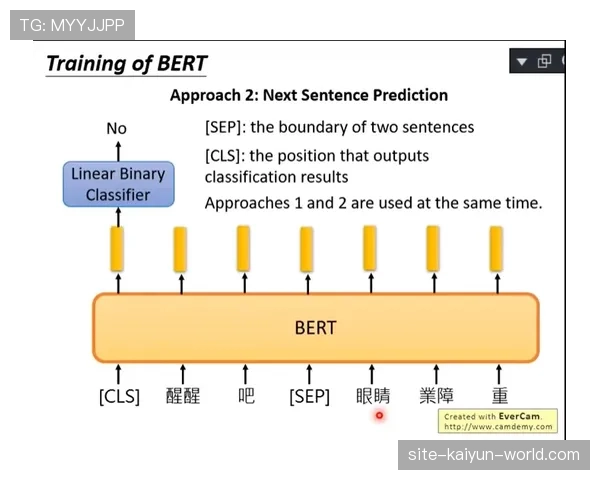 TG: MYYJJPP

Training of BERT

Approach 2: Next Sentence Prediction

No

Linear Binary Classifier

[SEP]: the boundary of two sentences

[CLS]: the position that outputs classification results

Approaches 1 and 2 are used at the same time.

BERT

[CLS] 醒醒 吧 [SEP] 眼睛 業障 重

Created with EverCam.
http://www.camdemy.com

site-kaiyun-world.com